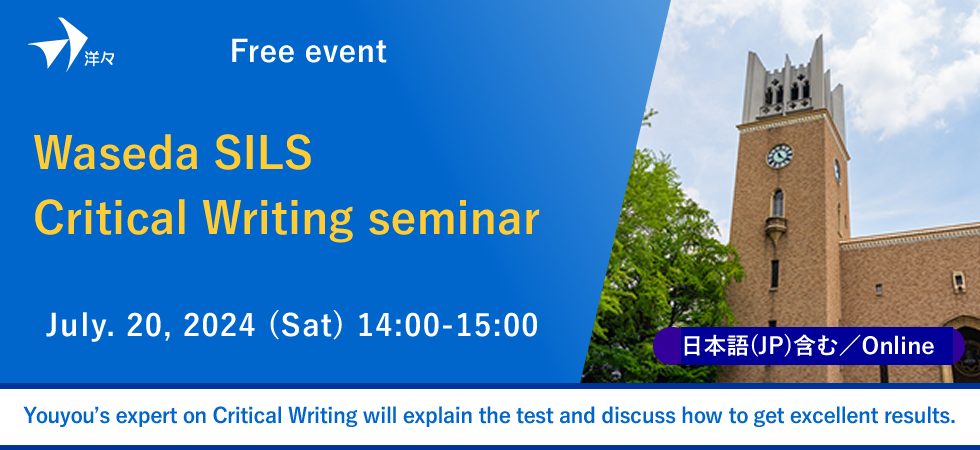 洋々

Free event

Waseda SILS
Critical Writing seminar

July. 20, 2024 (Sat) 14:00-15:00

日本語(JP)含む／Online

Youyou's expert on Critical Writing will explain the test and discuss how to get excellent results.